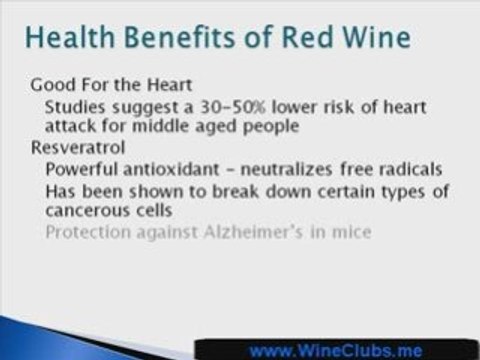 Health Benefits of Red Wine

Good For the Heart

Studies suggest a 30-50% lower risk of heart attack for middle aged people

Resveratrol

Powerful antioxidant - neutralizes free radicals

Has been shown to break down certain types of cancerous cells

Protection against Alzheimer's in mice

www.WineClubs.me